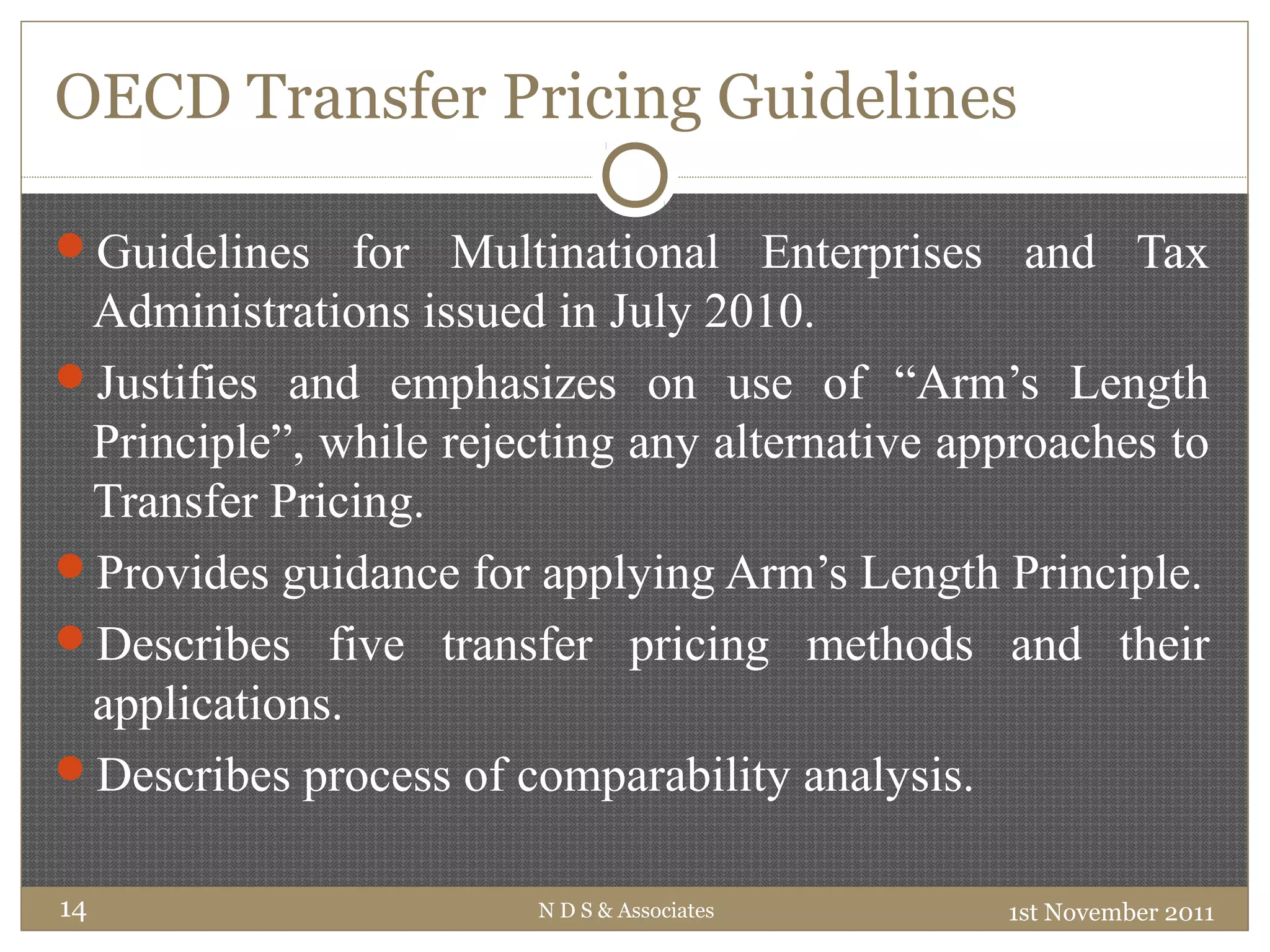 OECD Transfer Pricing Guidelines

Guidelines for Multinational Enterprises and Tax Administrations issued in July 2010.

Justifies and emphasizes on use of “Arm’s Length Principle”, while rejecting any alternative approaches to Transfer Pricing.

Provides guidance for applying Arm’s Length Principle.

Describes five transfer pricing methods and their applications.

Describes process of comparability analysis.

14

N D S & Associates

1st November 2011